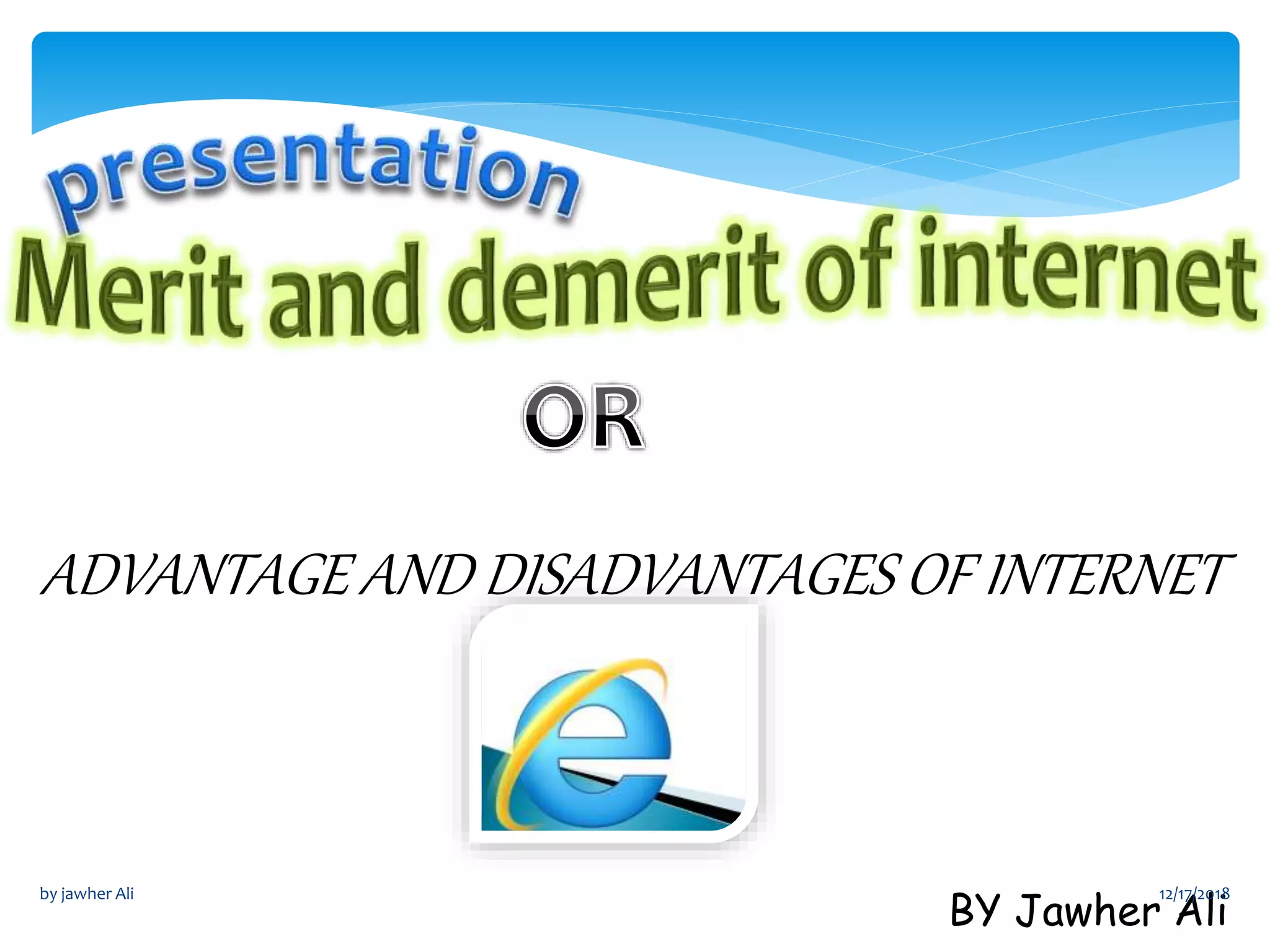 presentation

Merit and demerit of internet

OR

ADVANTAGE AND DISADVANTAGES OF INTERNET

by jawher Ali

12/17/2018

BY Jawher Ali